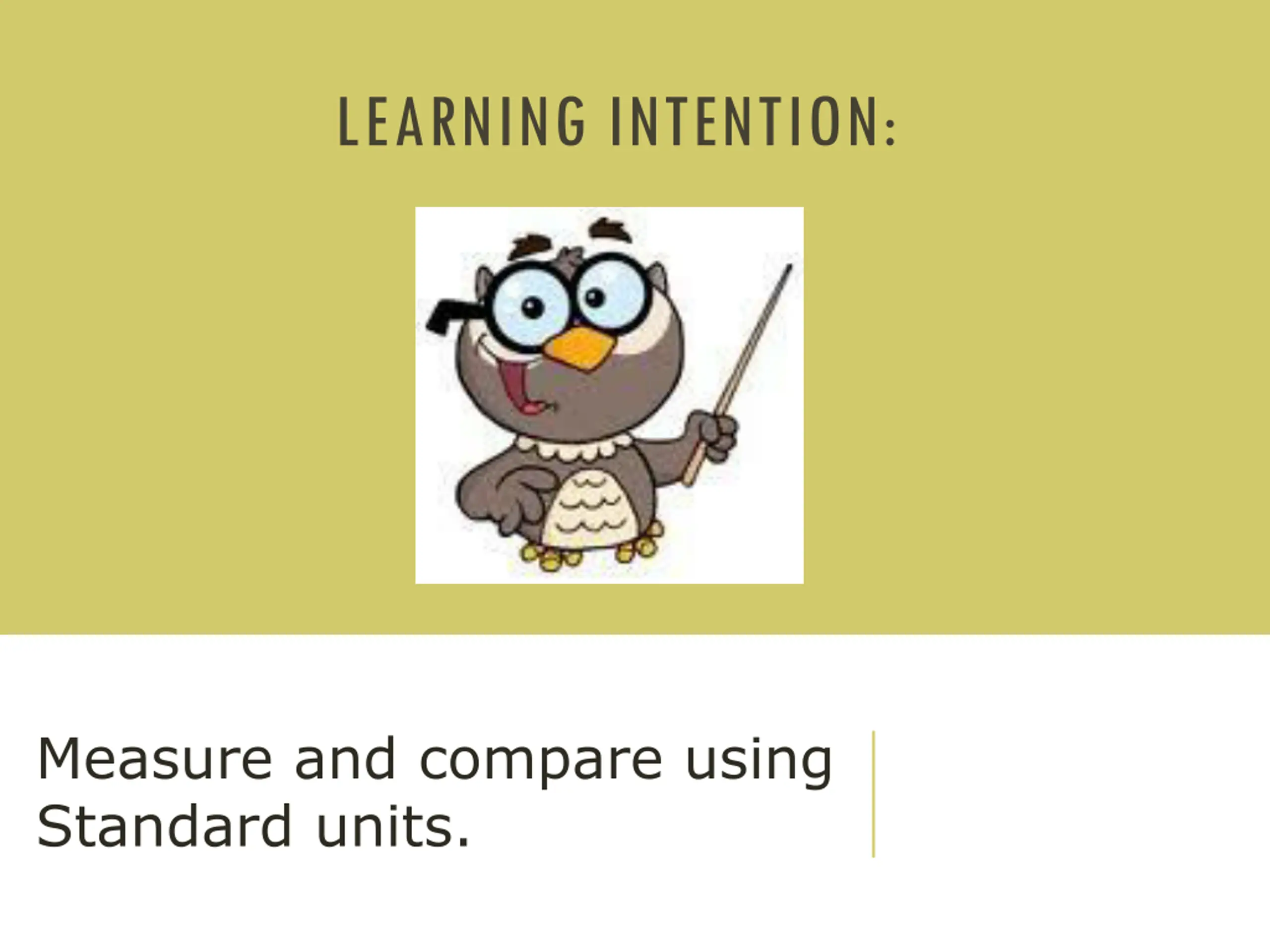 LEARNING INTENTION:

Measure and compare using Standard units.